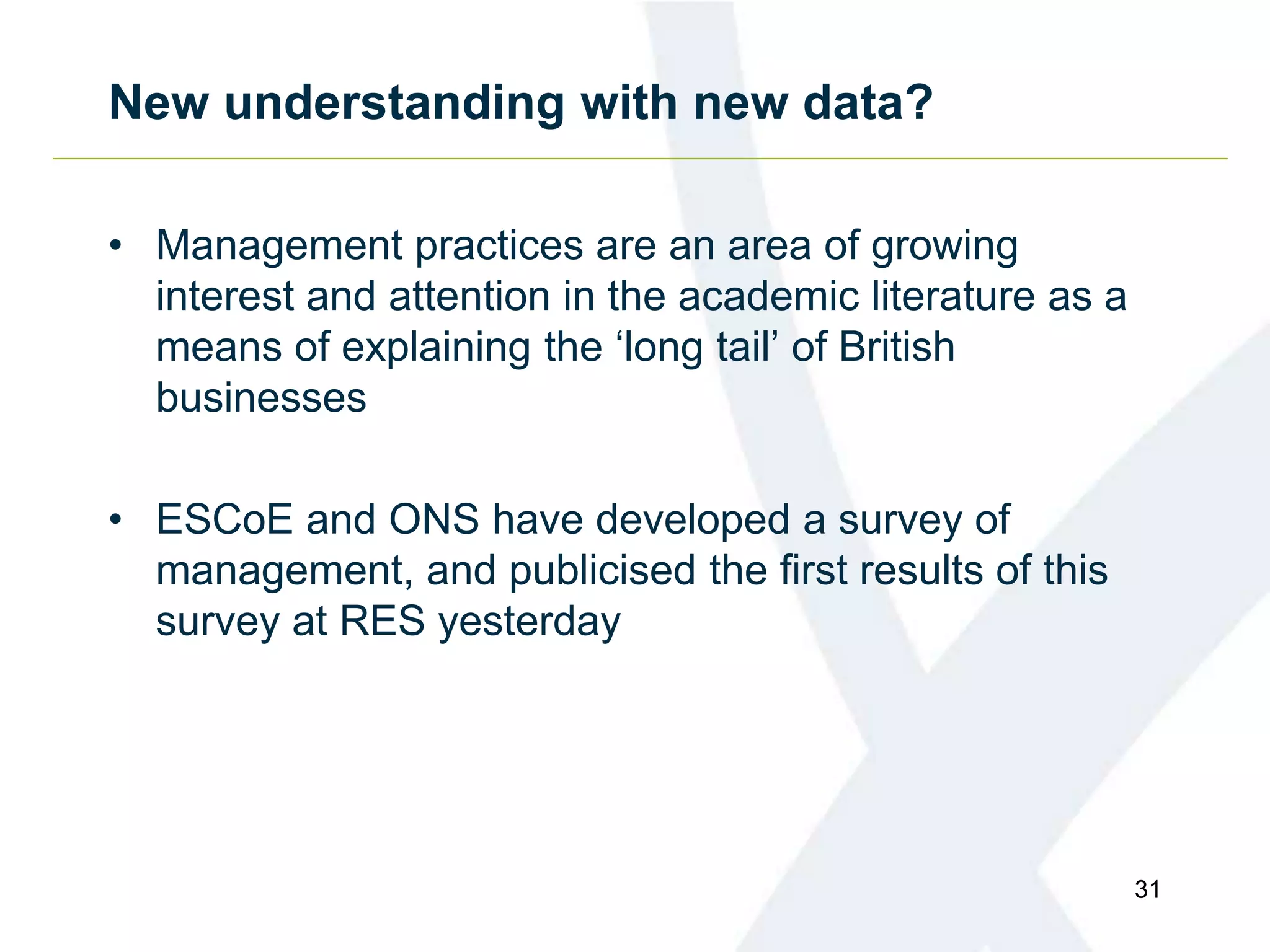 New understanding with new data?

• Management practices are an area of growing interest and attention in the academic literature as a means of explaining the ‘long tail’ of British businesses

• ESCoE and ONS have developed a survey of management, and publicised the first results of this survey at RES yesterday

31